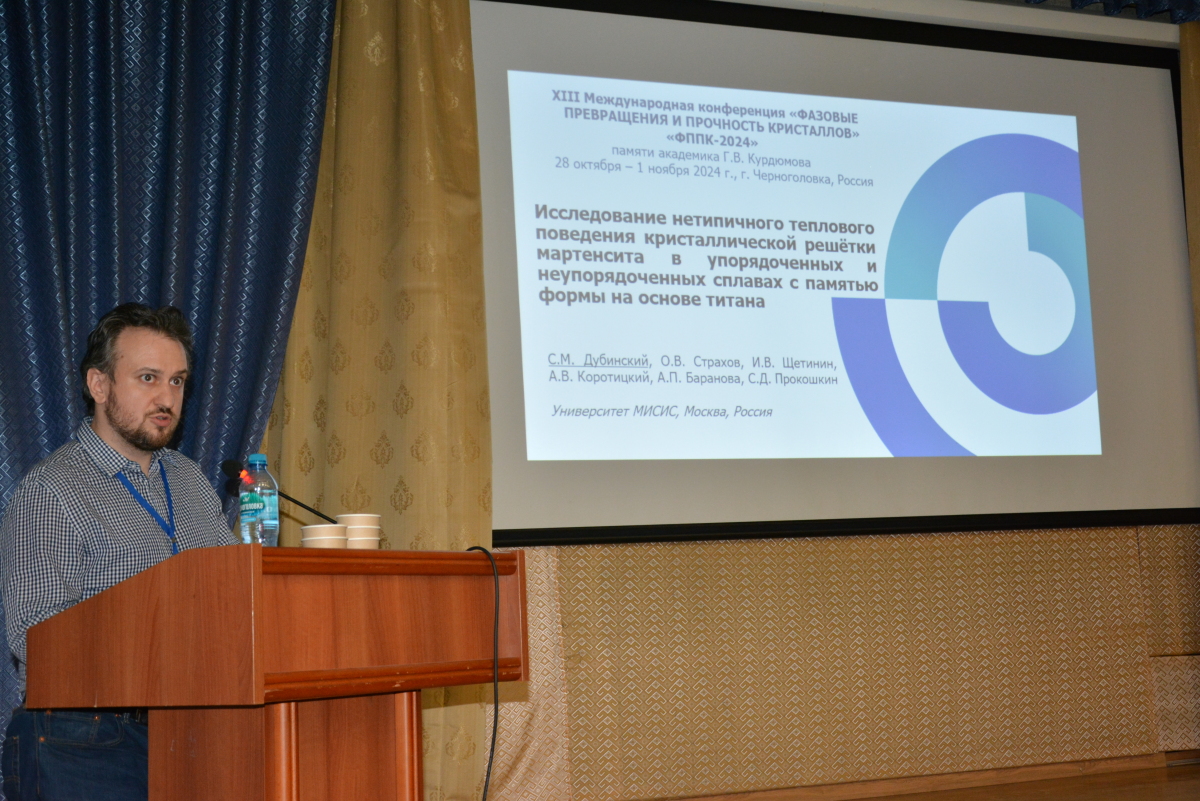 XIII Международная конференция «ФАЗОВЫЕ ПРЕВРАЩЕНИЯ И ПРОЧНОСТЬ КРИСТАЛЛОВ» «ФППК-2024»
памяти академика Г.В. Курдюмова
28 октября – 1 ноября 2024 г., г. Черноголовка, Россия

Исследование нетипичного теплового поведения кристаллической решётки мартенсита в упорядоченных и неупорядоченных сплавах с памятью формы на основе титана

С.М. Дубинский, О.В. Страхов, И.В. Щетинин, А.В. Коротицкий, А.П. Баранова, С.Д. Прокошкин

Университет МИСИС, Москва, Россия